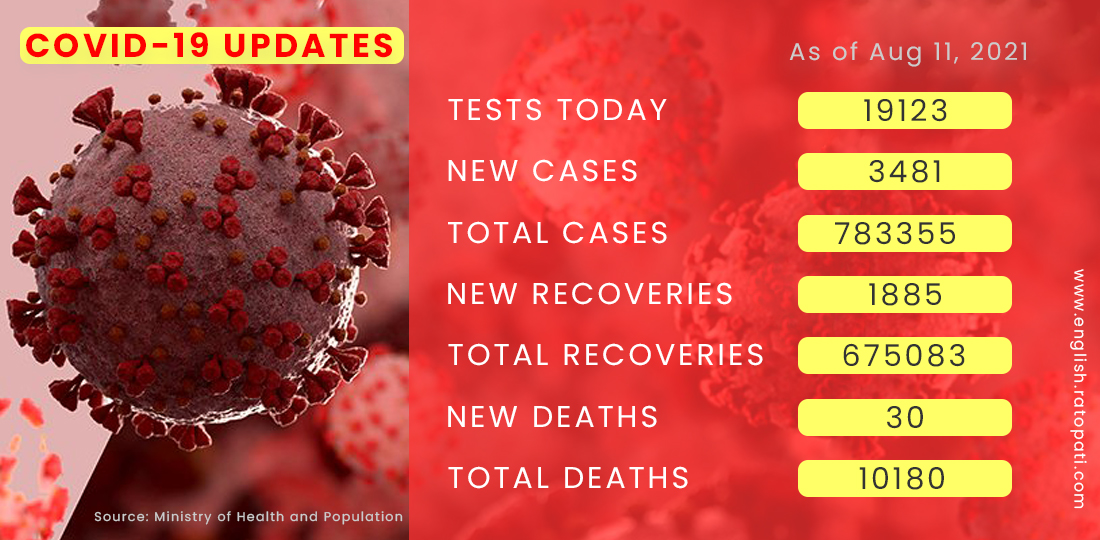 COVID-19 UPDATES

As of Aug 11, 2021

| | |
|---|---|
| TESTS TODAY | 19123 |
| NEW CASES | 3481 |
| TOTAL CASES | 783355 |
| NEW RECOVERIES | 1885 |
| TOTAL RECOVERIES | 675083 |
| NEW DEATHS | 30 |
| TOTAL DEATHS | 10180 |

Source: Ministry of Health and Population

www.english.ratopati.com